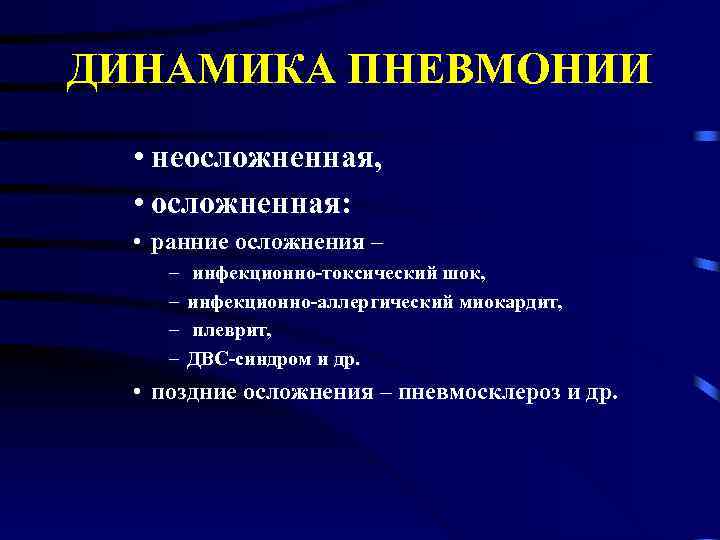 ДИНАМИКА ПНЕВМОНИИ

• неосложненная,
• осложненная:
• ранние осложнения –
– инфекционно-токсический шок,
– инфекционно-аллергический миокардит,
– плеврит,
– ДВС-синдром и др.
• поздние осложнения – пневмосклероз и др.